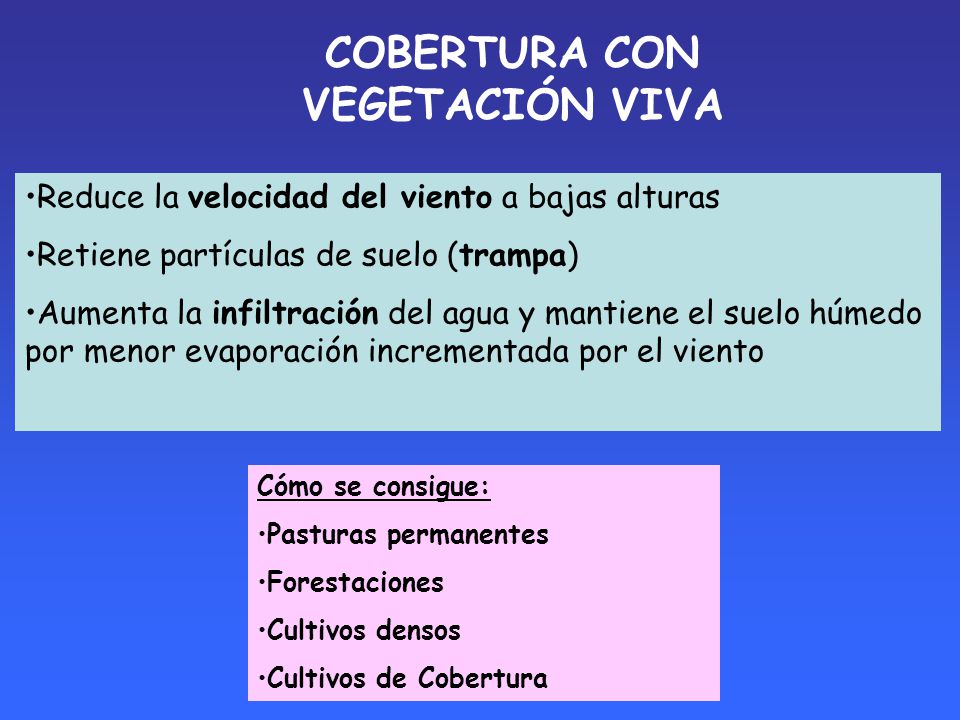 COBERTURA CON VEGETACIÓN VIVA

•Reduce la velocidad del viento a bajas alturas

•Retiene partículas de suelo (trampa)

•Aumenta la infiltración del agua y mantiene el suelo húmedo por menor evaporación incrementada por el viento

Cómo se consigue:

•Pasturas permanentes

•Forestaciones

•Cultivos densos

•Cultivos de Cobertura